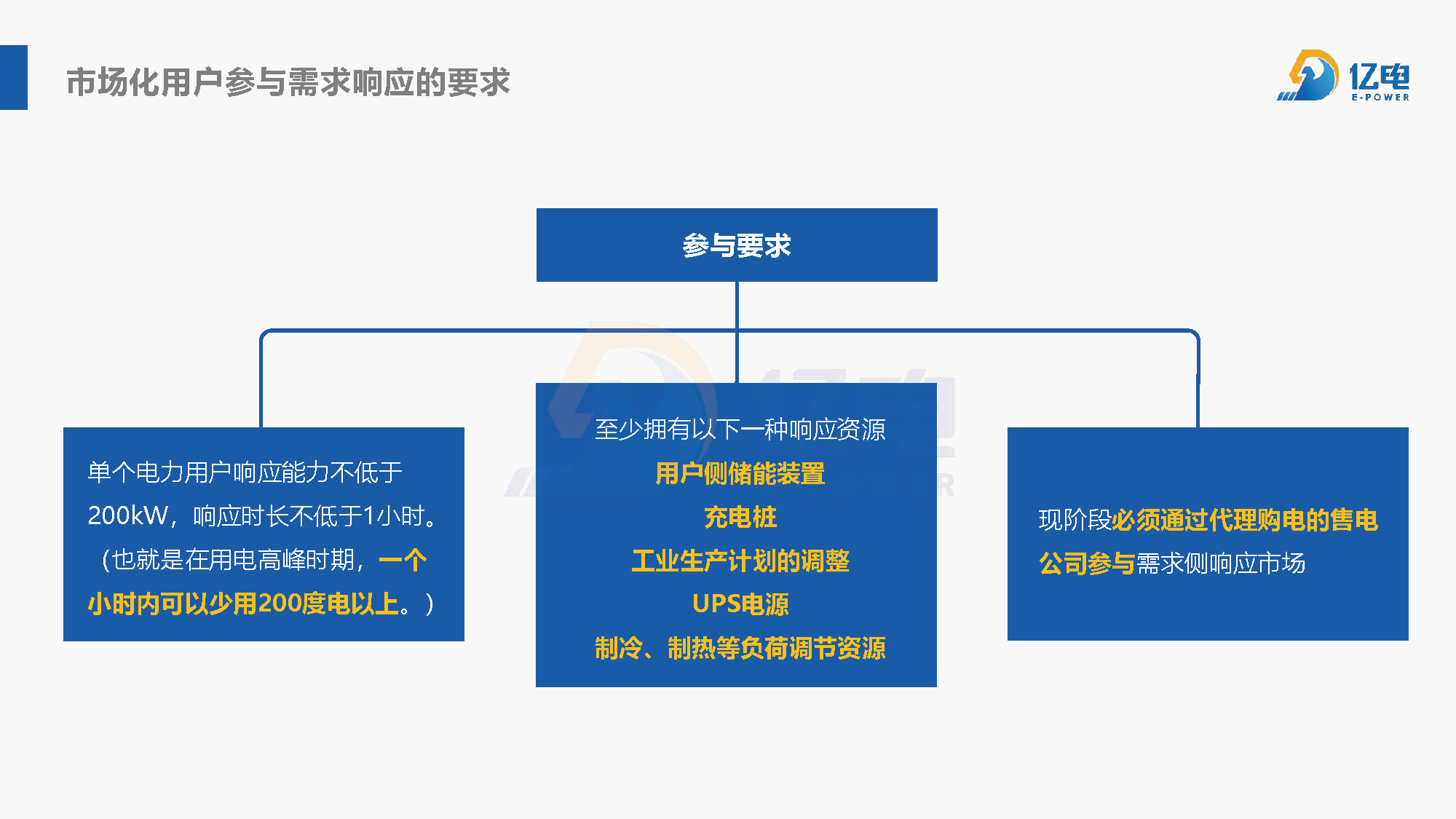 市场化用户参与需求响应的要求

亿电
E-POWER

参与要求

单个电力用户响应能力不低于200kW，响应时长不低于1小时。（也就是在用电高峰时期，一个小时内可以少用200度电以上。）

至少拥有以下一种响应资源
用户侧储能装置
充电桩
工业生产计划的调整
UPS电源
制冷、制热等负荷调节资源

现阶段必须通过代理购电的售电公司参与需求侧响应市场